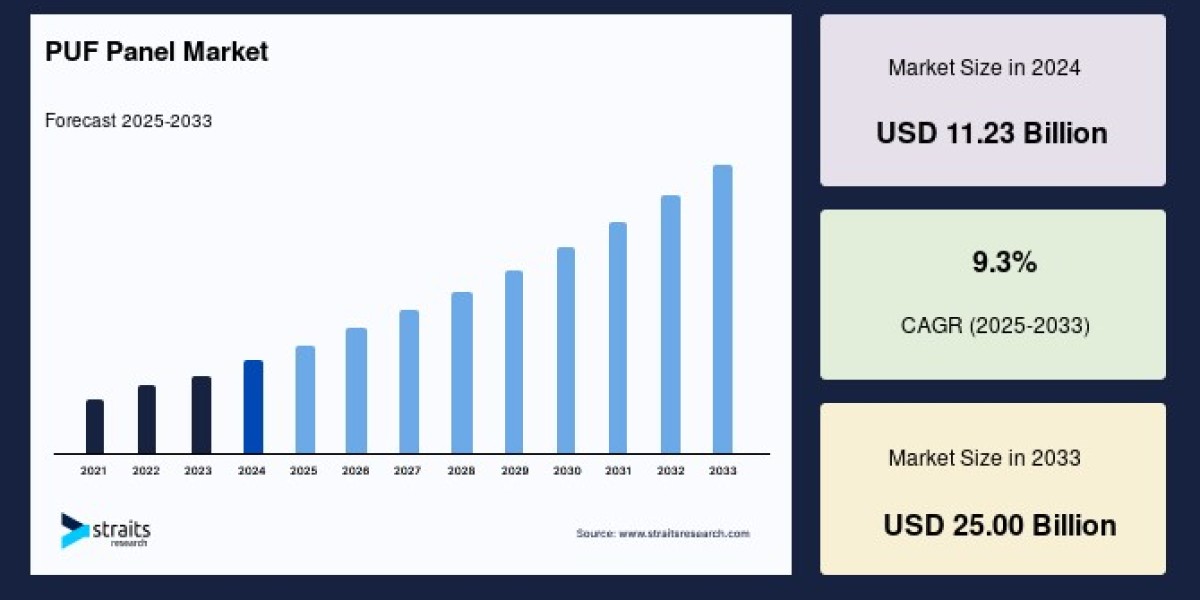 PUF Panel Market

Forecast 2025-2033

2021 2022 2023 2024 2025 2026 2027 2028 2029 2030 2031 2032 2033

straits research

Source: www.straitsresearch.com

Market Size in 2024

USD 11.23 Billion

9.3%

CAGR (2025-2033)

Market Size in 2033

USD 25.00 Billion